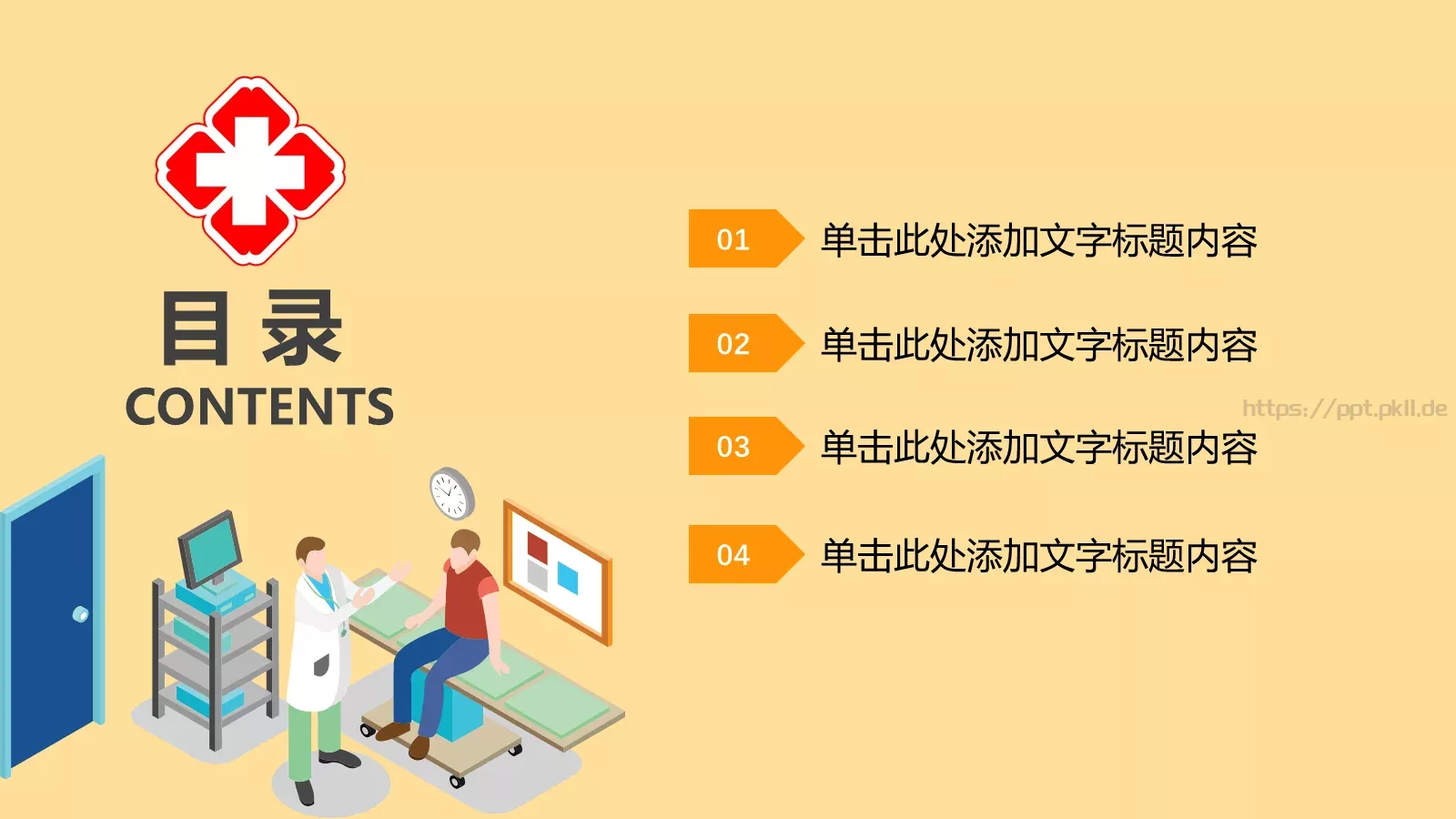 目 录
CONTENTS

01 单击此处添加文字标题内容

02 单击此处添加文字标题内容

https://ppt.pkll.de

03 单击此处添加文字标题内容

04 单击此处添加文字标题内容